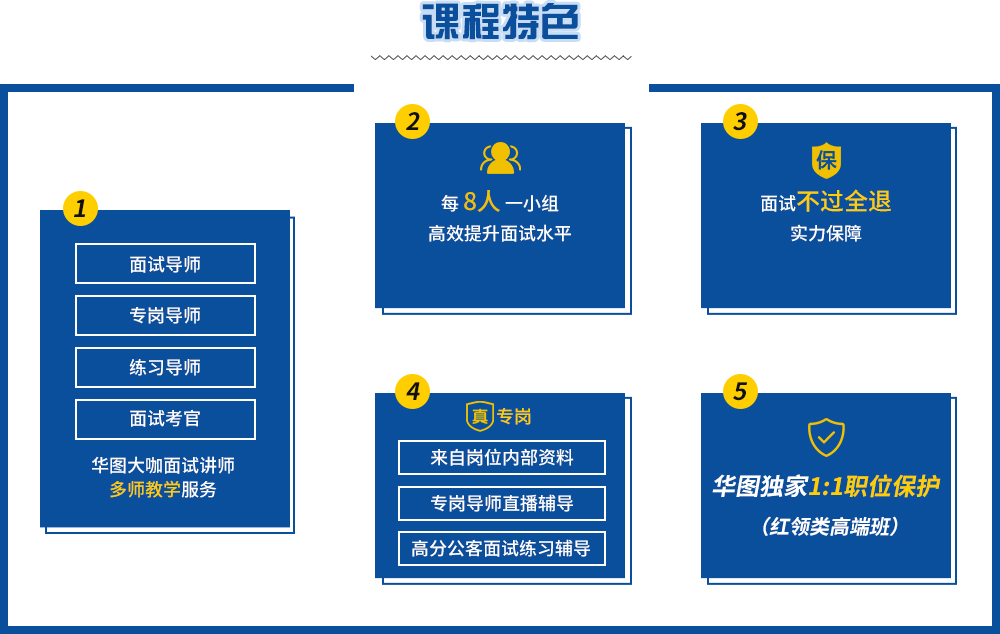 课程特色

1

面试导师

专岗导师

练习导师

面试考官

华图大咖面试讲师
多师教学服务

2

每 8人 一小组
高效提升面试水平

3

保

面试不过全退
实力保障

4

真 专岗

来自岗位内部资料

专岗导师直播辅导

高分公客面试练习辅导

5

华图独家1:1职位保护
（红领类高端班）